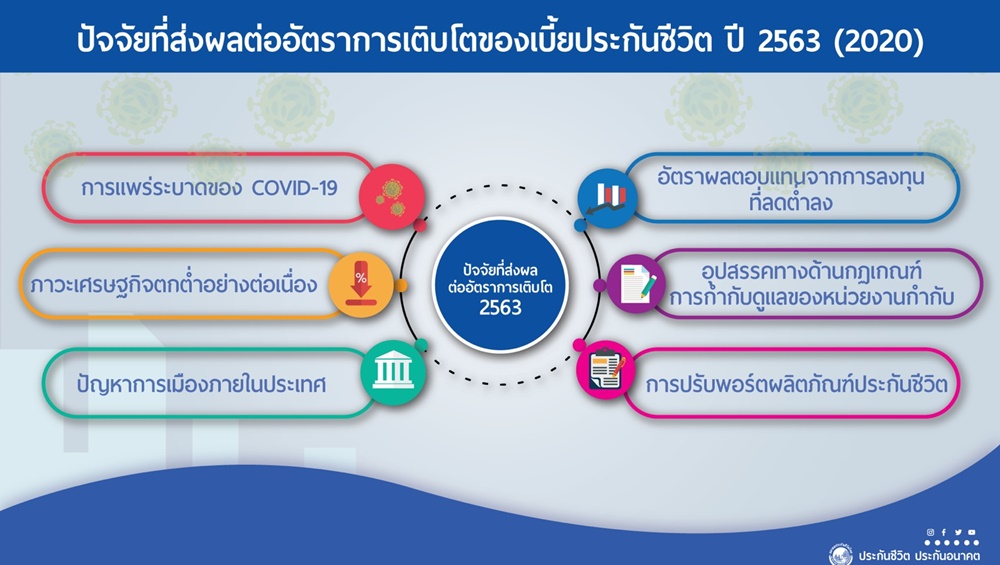 ปัจจัยที่ส่งผลต่ออัตราการเติบโตของเบี้ยประกันชีวิต ปี 2563 (2020)

การแพร่ระบาดของ COVID-19

ภาวะเศรษฐกิจตกต่ำอย่างต่อเนื่อง

ปัญหาการเมืองภายในประเทศ

ปัจจัยที่ส่งผลต่ออัตราการเติบโต 2563

อัตราผลตอบแทนจากการลงทุนที่ลดต่ำลง

อุปสรรคทางด้านกฎเกณฑ์การกำกับดูแลของหน่วยงานกำกับ

การปรับพอร์ตผลิตภัณฑ์ประกันชีวิต

%

ประกันชีวิต ประกันอนาคต